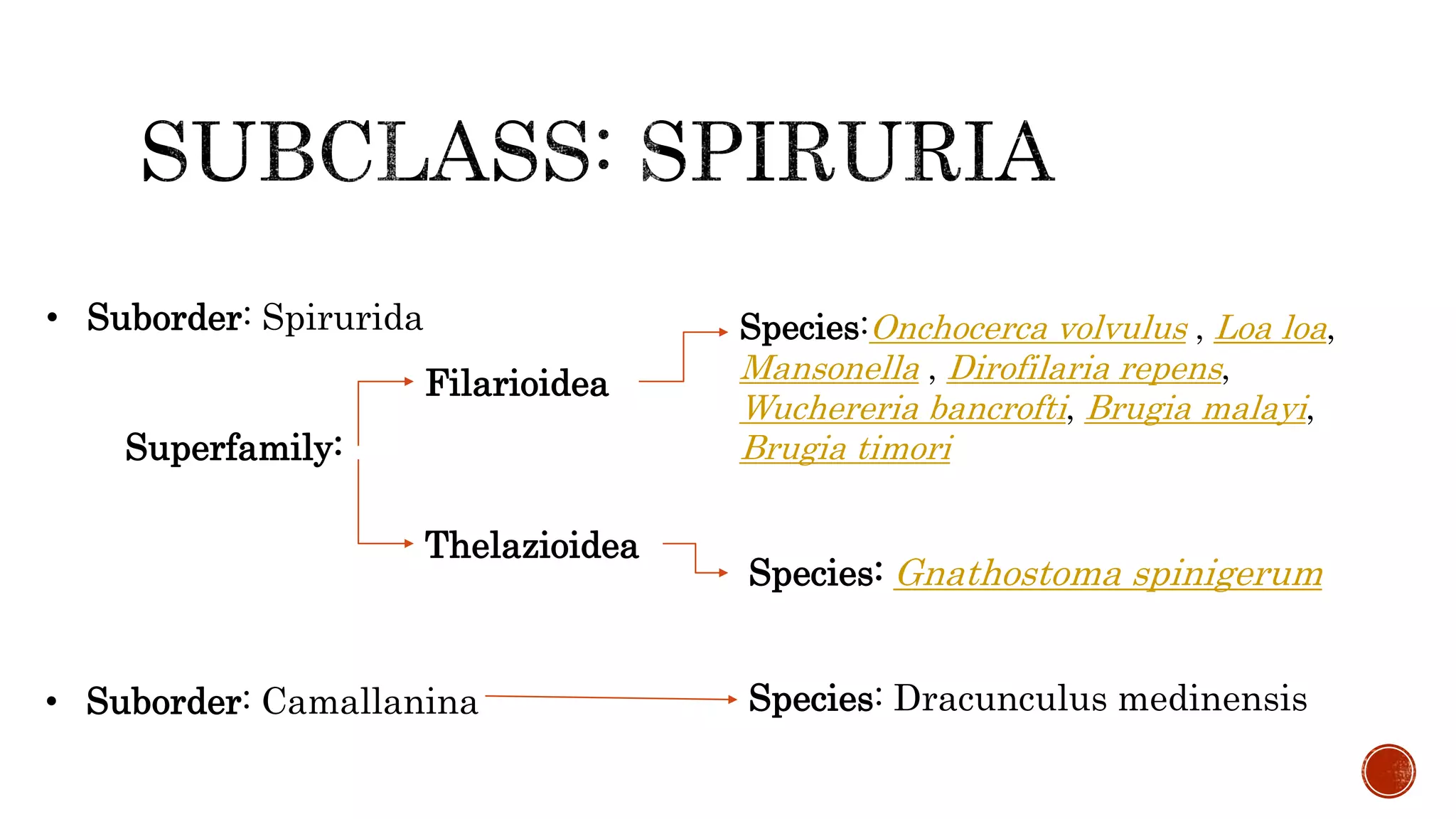 SUBCLASS: SPIRURIA

• Suborder: Spirurida

Superfamily:

Filarioidea

Species: Onchocerca volvulus , Loa loa, Mansonella , Dirofilaria repens, Wuchereria bancrofti, Brugia malayi, Brugia timori

Thelazioidea

Species: Gnathostoma spinigerum

• Suborder: Camallanina

Species: Dracunculus medinensis